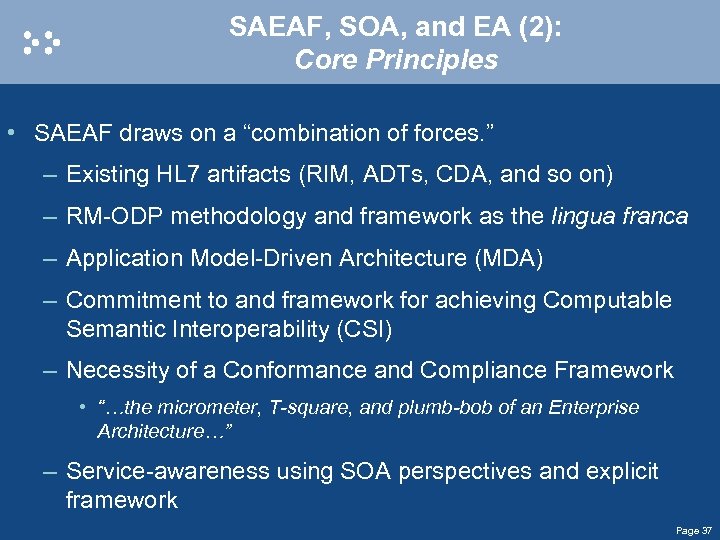 SAEAF, SOA, and EA (2):
Core Principles

• SAEAF draws on a “combination of forces.”
– Existing HL7 artifacts (RIM, ADTs, CDA, and so on)
– RM-ODP methodology and framework as the lingua franca
– Application Model-Driven Architecture (MDA)
– Commitment to and framework for achieving Computable Semantic Interoperability (CSI)
– Necessity of a Conformance and Compliance Framework
• “…the micrometer, T-square, and plumb-bob of an Enterprise Architecture…”
– Service-awareness using SOA perspectives and explicit framework

Page 37